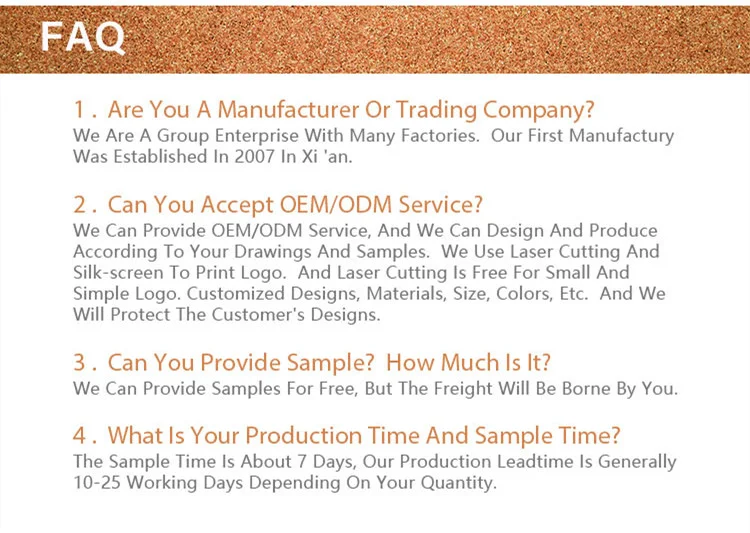 FAQ

1 . Are You A Manufacturer Or Trading Company?
We Are A Group Enterprise With Many Factories. Our First Manufactury Was Established In 2007 In Xi 'an.

2 . Can You Accept OEM/ODM Service?
We Can Provide OEM/ODM Service, And We Can Design And Produce According To Your Drawings And Samples. We Use Laser Cutting And Silk-screen To Print Logo. And Laser Cutting Is Free For Small And Simple Logo. Customized Designs, Materials, Size, Colors, Etc. And We Will Protect The Customer's Designs.

3 . Can You Provide Sample? How Much Is It?
We Can Provide Samples For Free, But The Freight Will Be Borne By You.

4 . What Is Your Production Time And Sample Time?
The Sample Time Is About 7 Days, Our Production Leadtime Is Generally 10-25 Working Days Depending On Your Quantity.